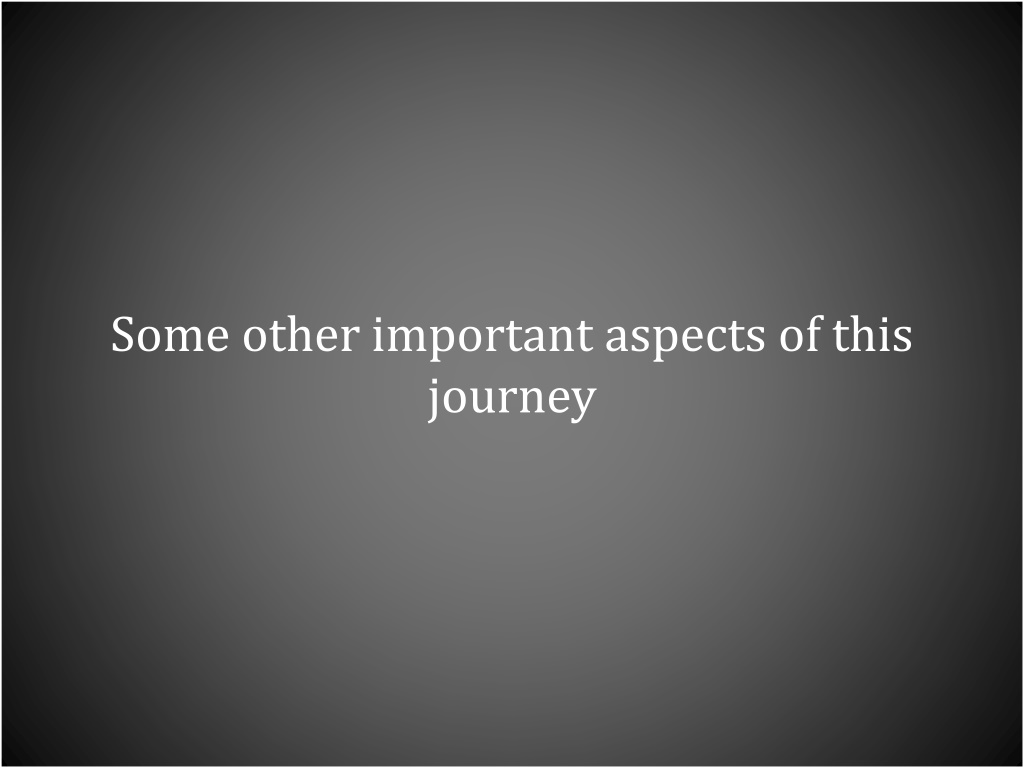 Some other important aspects of this journey